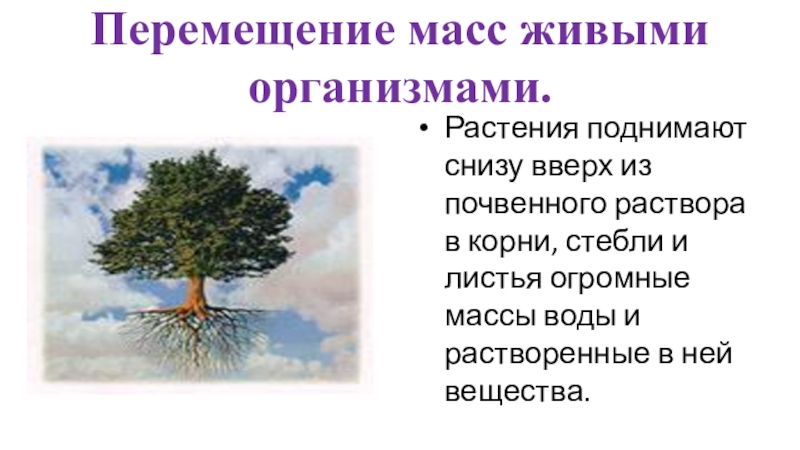 Перемещение масс живыми организмами.

• Растения поднимают снизу вверх из почвенного раствора в корни, стебли и листья огромные массы воды и растворенные в ней вещества.